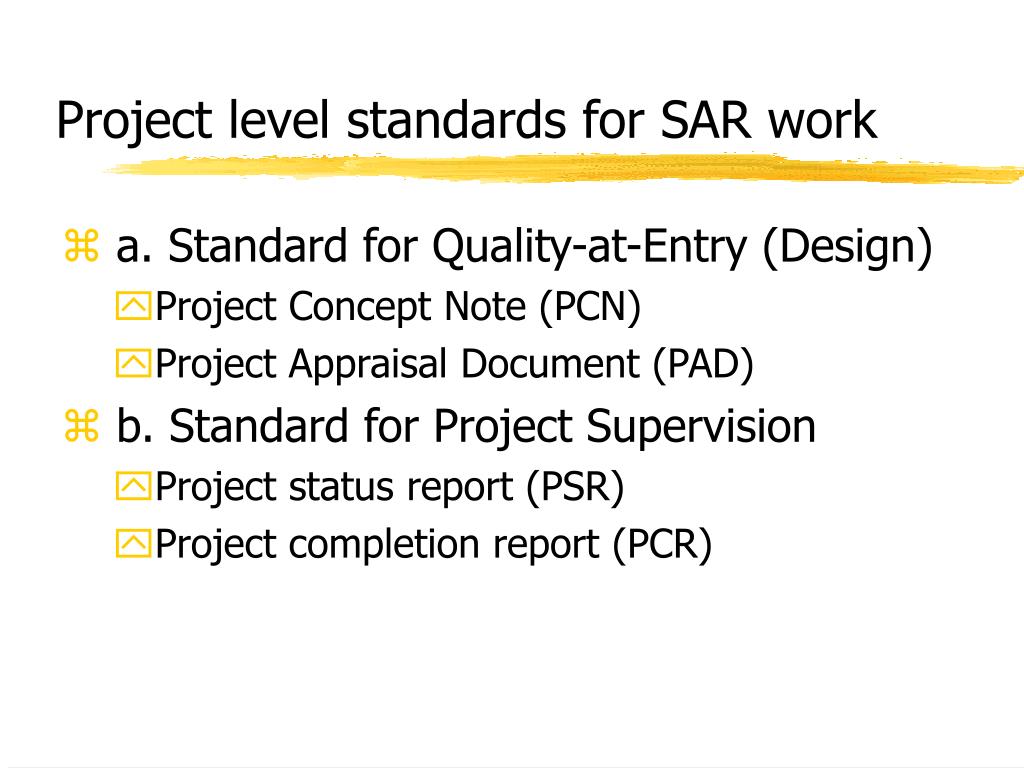 Project level standards for SAR work

a. Standard for Quality-at-Entry (Design)
Project Concept Note (PCN)
Project Appraisal Document (PAD)

b. Standard for Project Supervision
Project status report (PSR)
Project completion report (PCR)